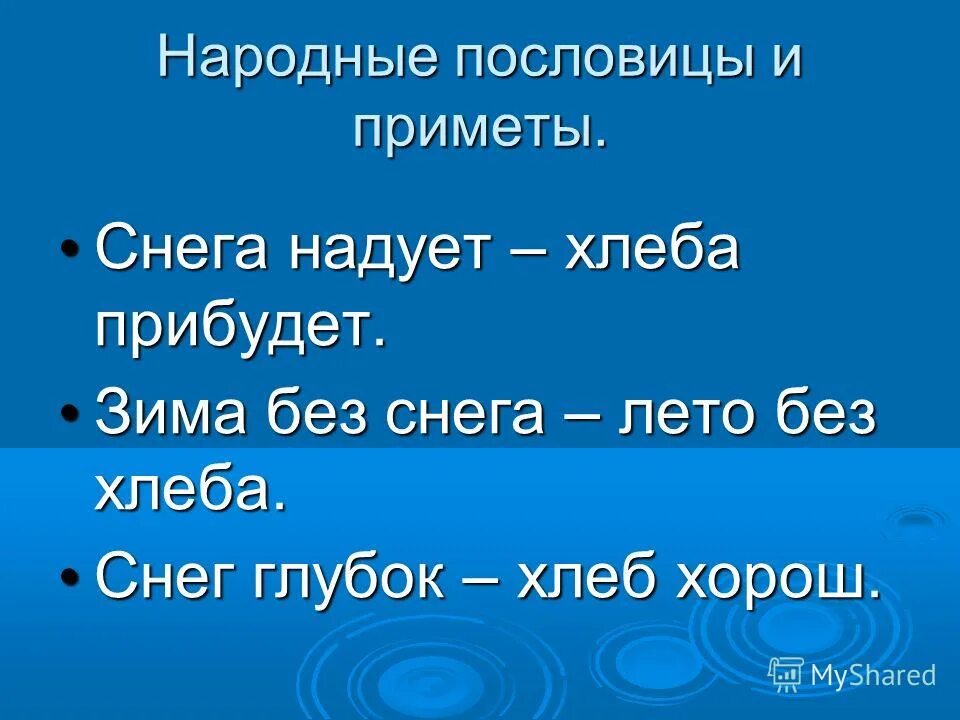 Народные пословицы и приметы.

• Снега надует – хлеба прибудет.
• Зима без снега – лето без хлеба.
• Снег глубок – хлеб хорош.

MyShared